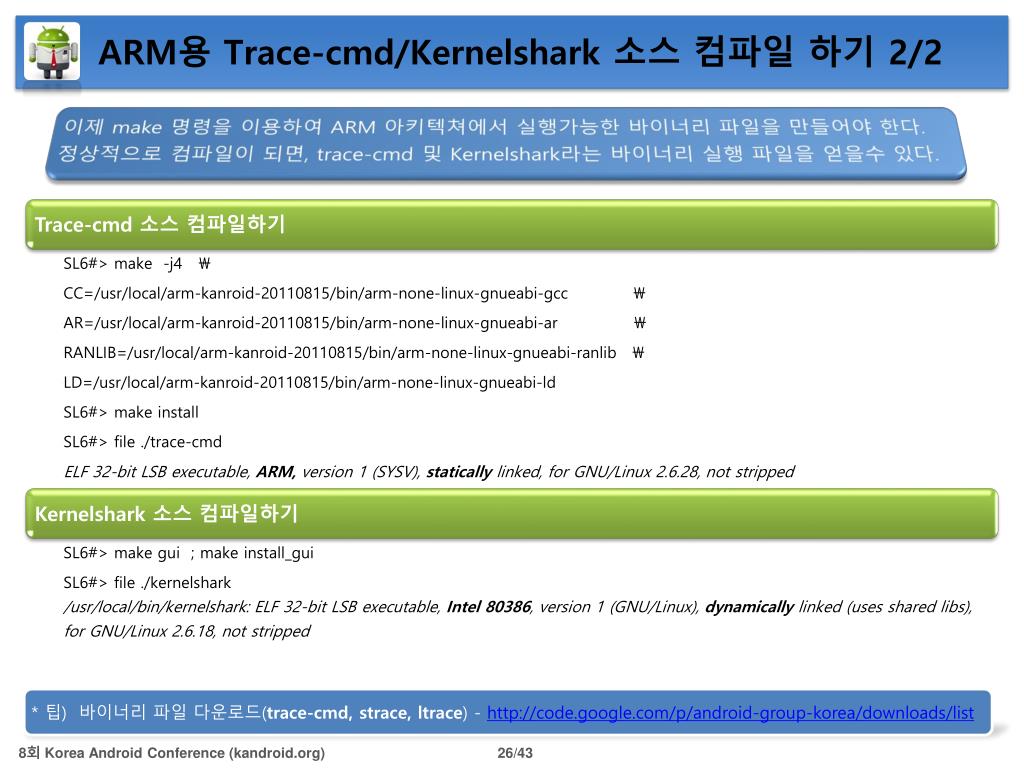 ARM용 Trace-cmd/Kernelshark 소스 컴파일 하기 2/2

이제 make 명령을 이용하여 ARM 아키텍쳐에서 실행가능한 바이너리 파일을 만들어야 한다. 정상적으로 컴파일이 되면, trace-cmd 및 Kernelshark라는 바이너리 실행 파일을 얻을수 있다.

Trace-cmd 소스 컴파일하기

SL6#> make -j4 ₩

CC=/usr/local/arm-kanroid-20110815/bin/arm-none-linux-gnueabi-gcc ₩

AR=/usr/local/arm-kanroid-20110815/bin/arm-none-linux-gnueabi-ar ₩

RANLIB=/usr/local/arm-kanroid-20110815/bin/arm-none-linux-gnueabi-ranlib ₩

LD=/usr/local/arm-kanroid-20110815/bin/arm-none-linux-gnueabi-ld

SL6#> make install

SL6#> file ./trace-cmd

ELF 32-bit LSB executable, ARM, version 1 (SYSV), statically linked, for GNU/Linux 2.6.28, not stripped

Kernelshark 소스 컴파일하기

SL6#> make gui ; make install_gui

SL6#> file ./kernelshark

/usr/local/bin/kernelshark: ELF 32-bit LSB executable, Intel 80386, version 1 (GNU/Linux), dynamically linked (uses shared libs), for GNU/Linux 2.6.18, not stripped

* 팁) 바이너리 파일 다운로드(trace-cmd, strace, ltrace) - http://code.google.com/p/android-group-korea/downloads/list

8회 Korea Android Conference (kandroid.org)

26/43